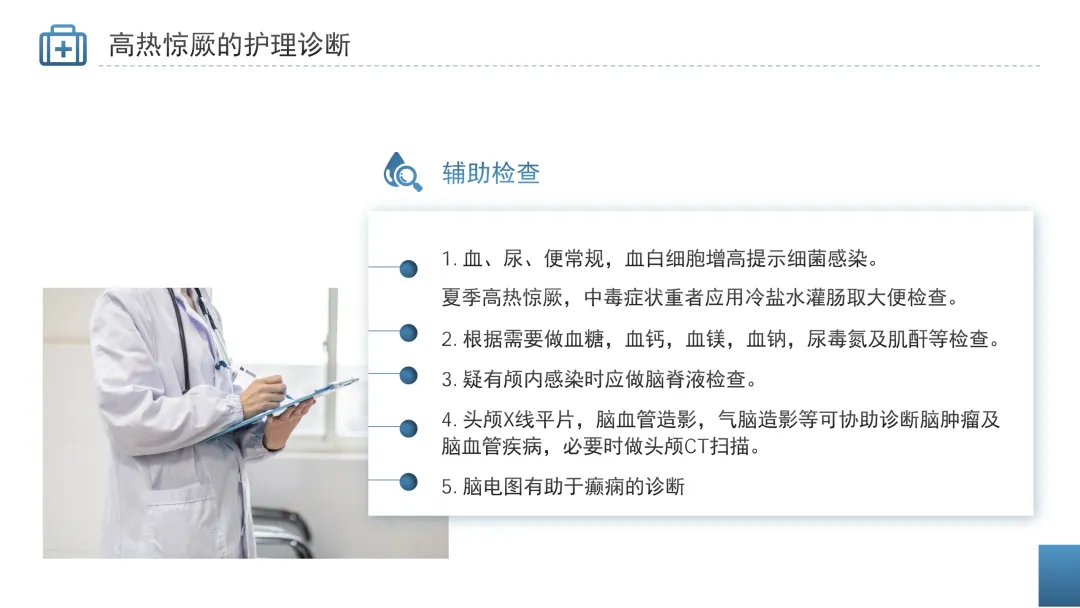 高热惊厥的护理诊断

辅助检查

1. 血、尿、便常规，血白细胞增高提示细菌感染。

夏季高热惊厥，中毒症状重者应用冷盐水灌肠取大便检查。

2. 根据需要做血糖，血钙，血镁，血钠，尿毒氮及肌酐等检查。

3. 疑有颅内感染时应做脑脊液检查。

4. 头颅X线平片，脑血管造影，气脑造影等可协助诊断脑肿瘤及脑血管疾病，必要时做头颅CT扫描。

5. 脑电图有助于癫痫的诊断